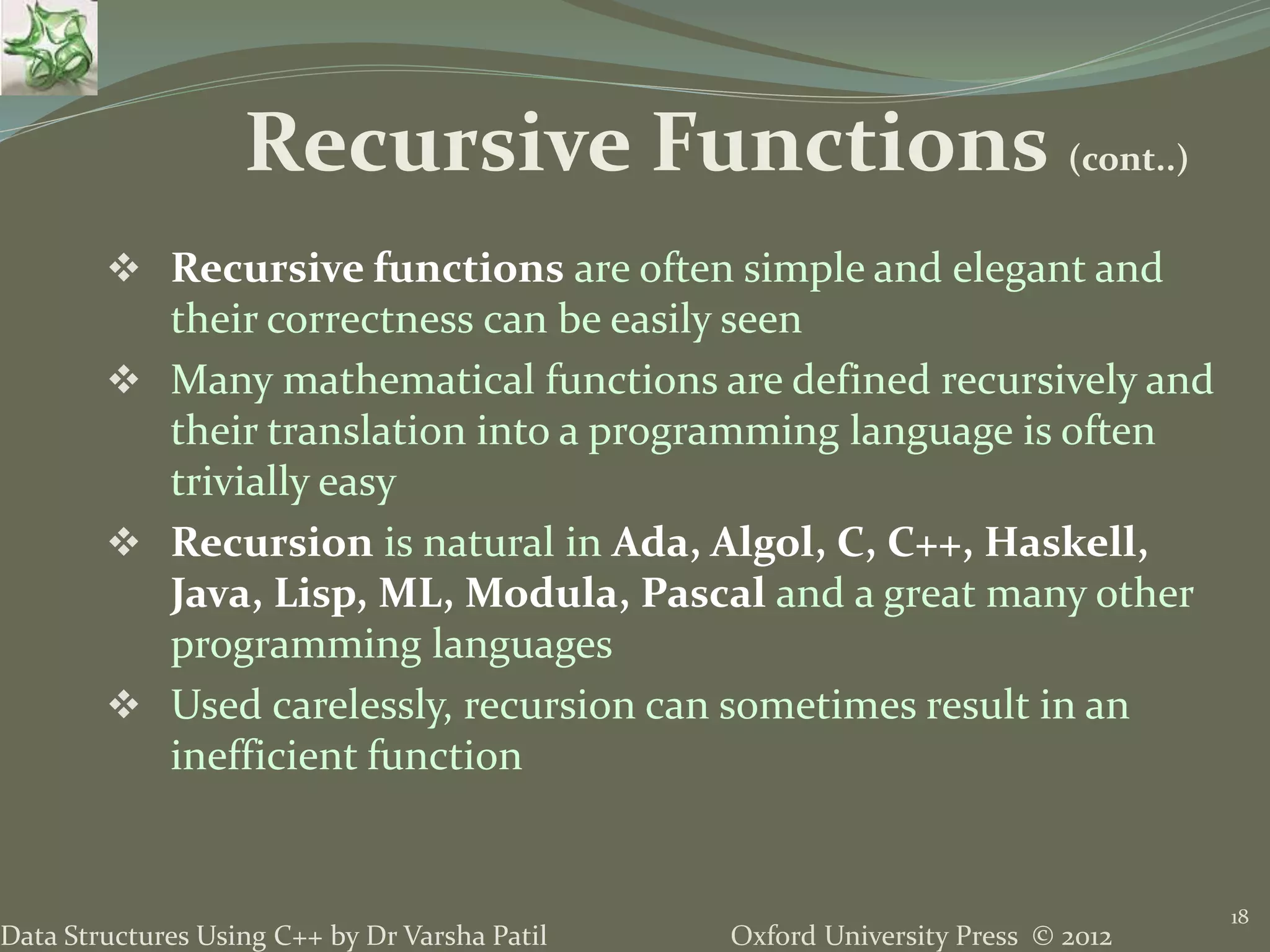 Recursive Functions (cont..)

❖ Recursive functions are often simple and elegant and their correctness can be easily seen

❖ Many mathematical functions are defined recursively and their translation into a programming language is often trivially easy

❖ Recursion is natural in Ada, Algol, C, C++, Haskell, Java, Lisp, ML, Modula, Pascal and a great many other programming languages

❖ Used carelessly, recursion can sometimes result in an inefficient function

Data Structures Using C++ by Dr Varsha Patil

Oxford University Press © 2012

18